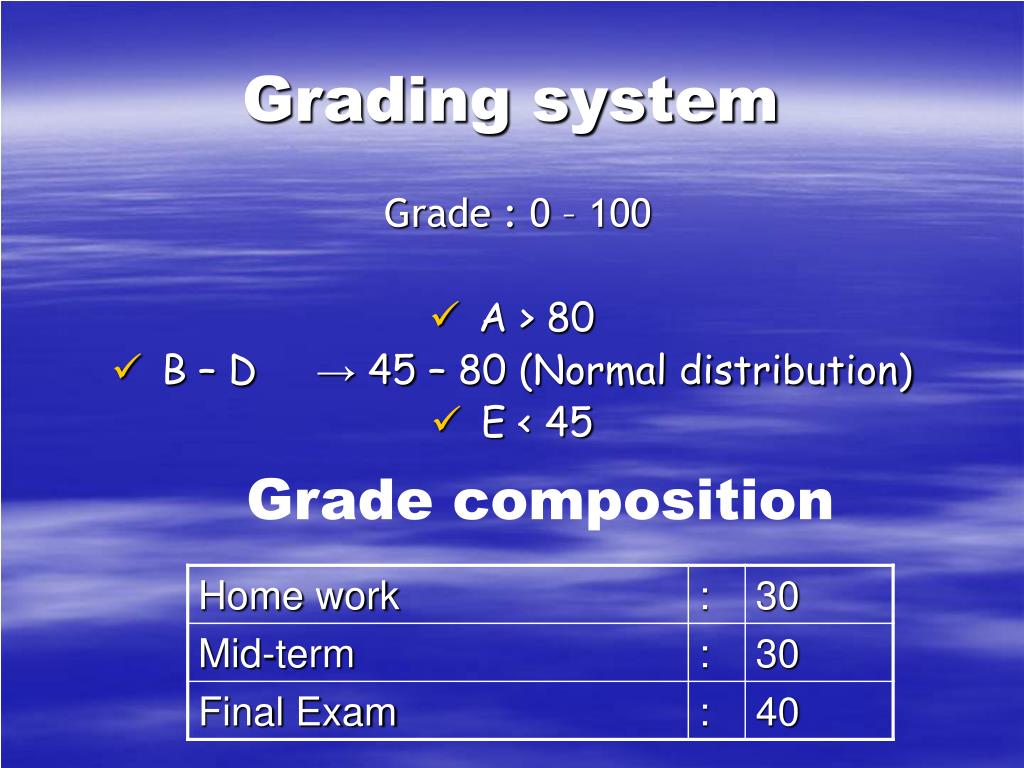 Grading system

Grade : 0 – 100

✓ A > 80
✓ B – D → 45 – 80 (Normal distribution)
✓ E < 45

Grade composition

| Home work | : | 30 |
|---|---|---|
| Mid-term | : | 30 |
| Final Exam | : | 40 |